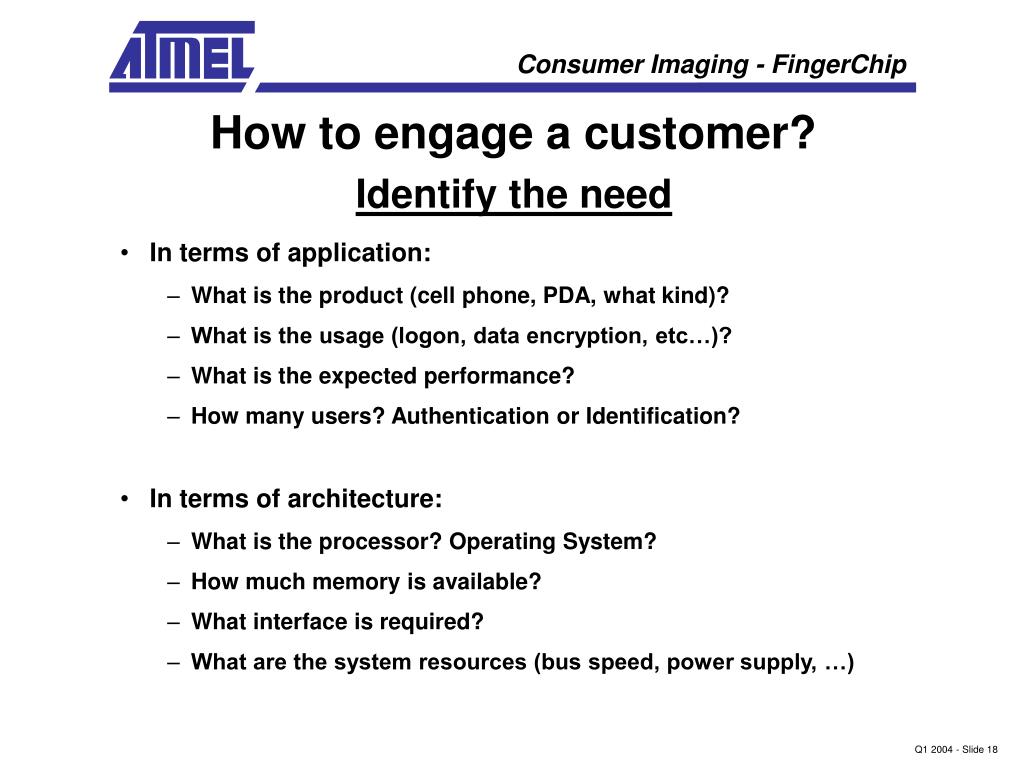 ATMEL

Consumer Imaging - FingerChip

How to engage a customer?

Identify the need

• In terms of application:
– What is the product (cell phone, PDA, what kind)?
– What is the usage (logon, data encryption, etc…)?
– What is the expected performance?
– How many users? Authentication or Identification?

• In terms of architecture:
– What is the processor? Operating System?
– How much memory is available?
– What interface is required?
– What are the system resources (bus speed, power supply, …)

Q1 2004 - Slide 18